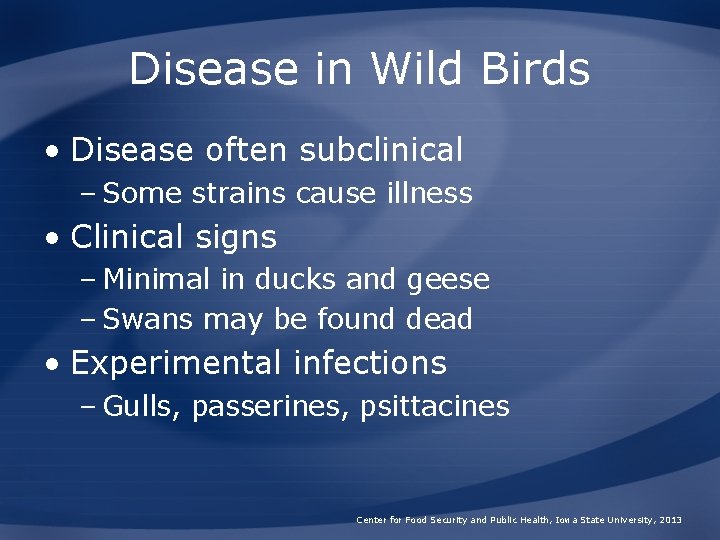 Disease in Wild Birds

• Disease often subclinical
– Some strains cause illness
• Clinical signs
– Minimal in ducks and geese
– Swans may be found dead
• Experimental infections
– Gulls, passerines, psittacines

Center for Food Security and Public Health, Iowa State University, 2013